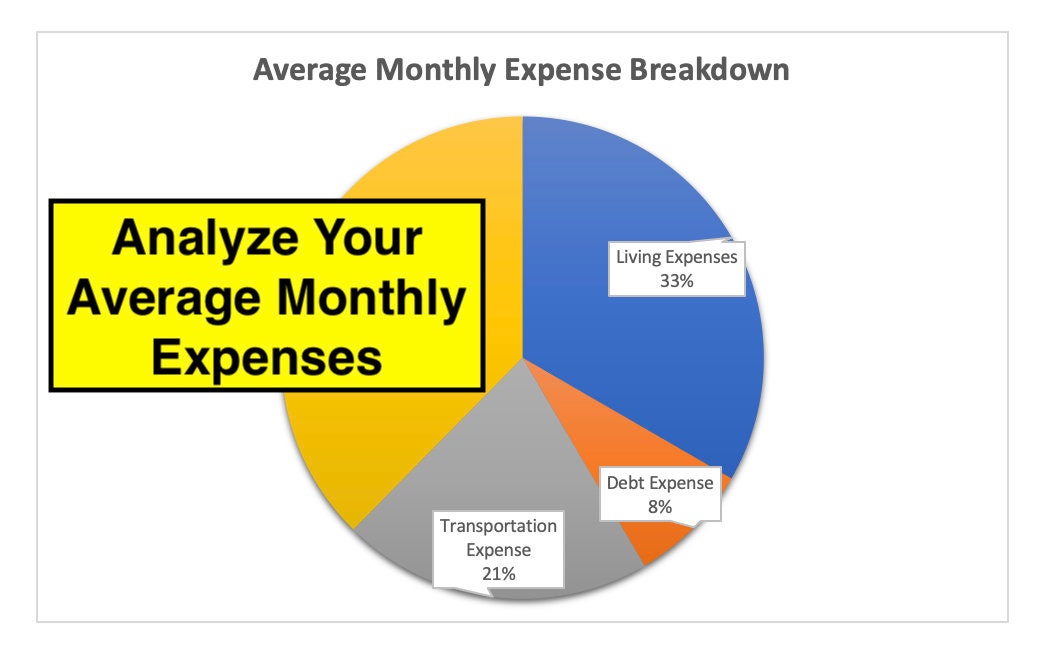 Average Monthly Expense Breakdown

Analyze Your Average Monthly Expenses

Living Expenses
33%

Debt Expense
8%

Transportation Expense
21%